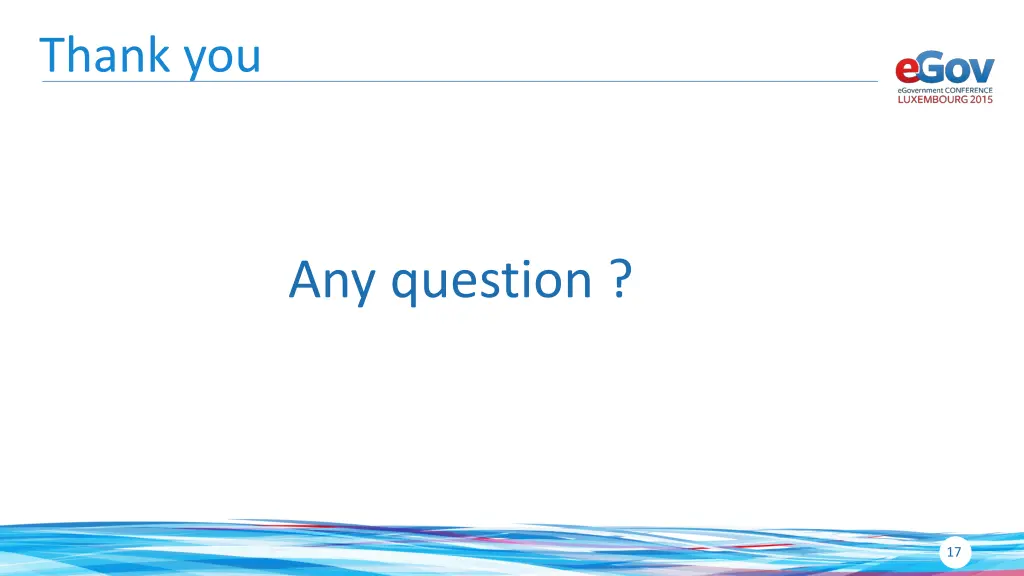 Thank you

eGov
eGovernment CONFERENCE
LUXEMBOURG 2015

Any question ?

17